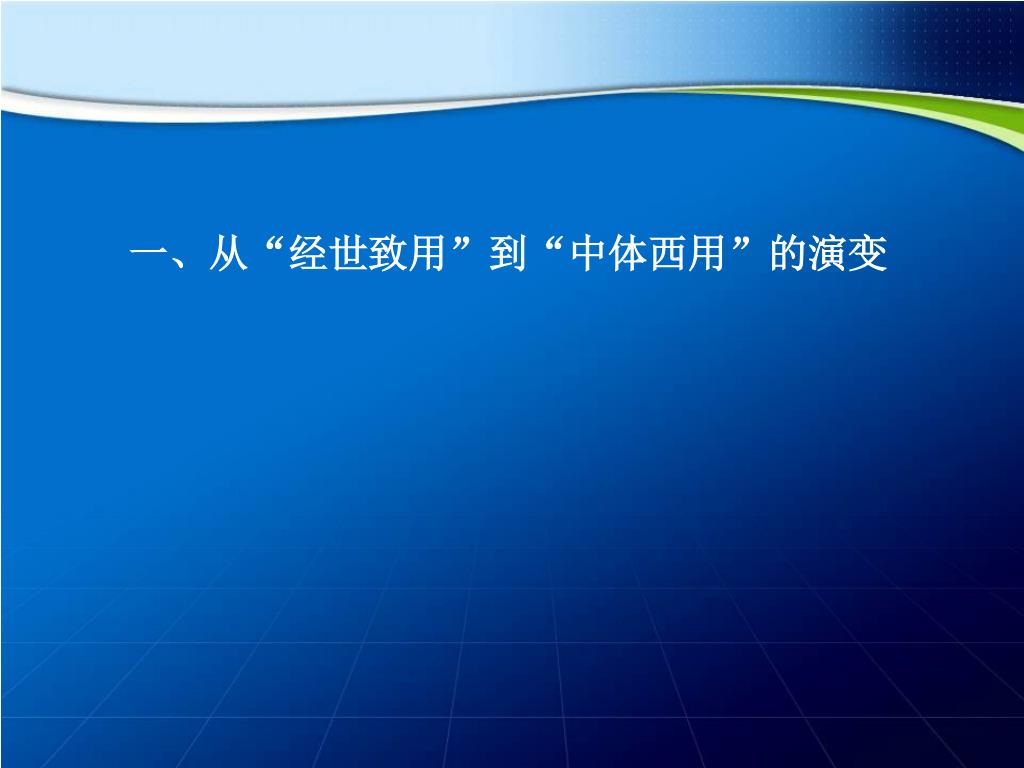 一、从“经世致用”到“中体西用”的演变